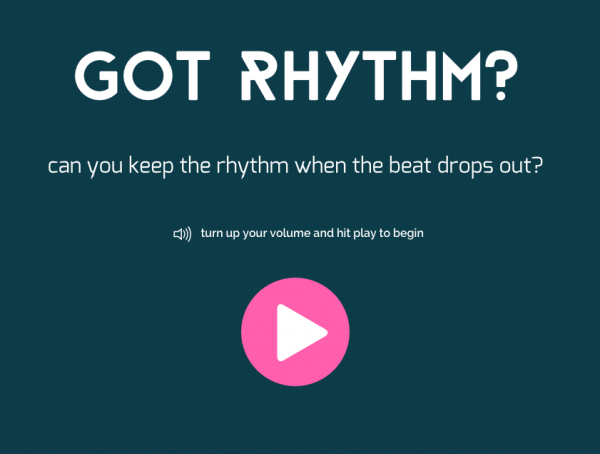 GOT RHYTHM?

can you keep the rhythm when the beat drops out?

turn up your volume and hit play to begin